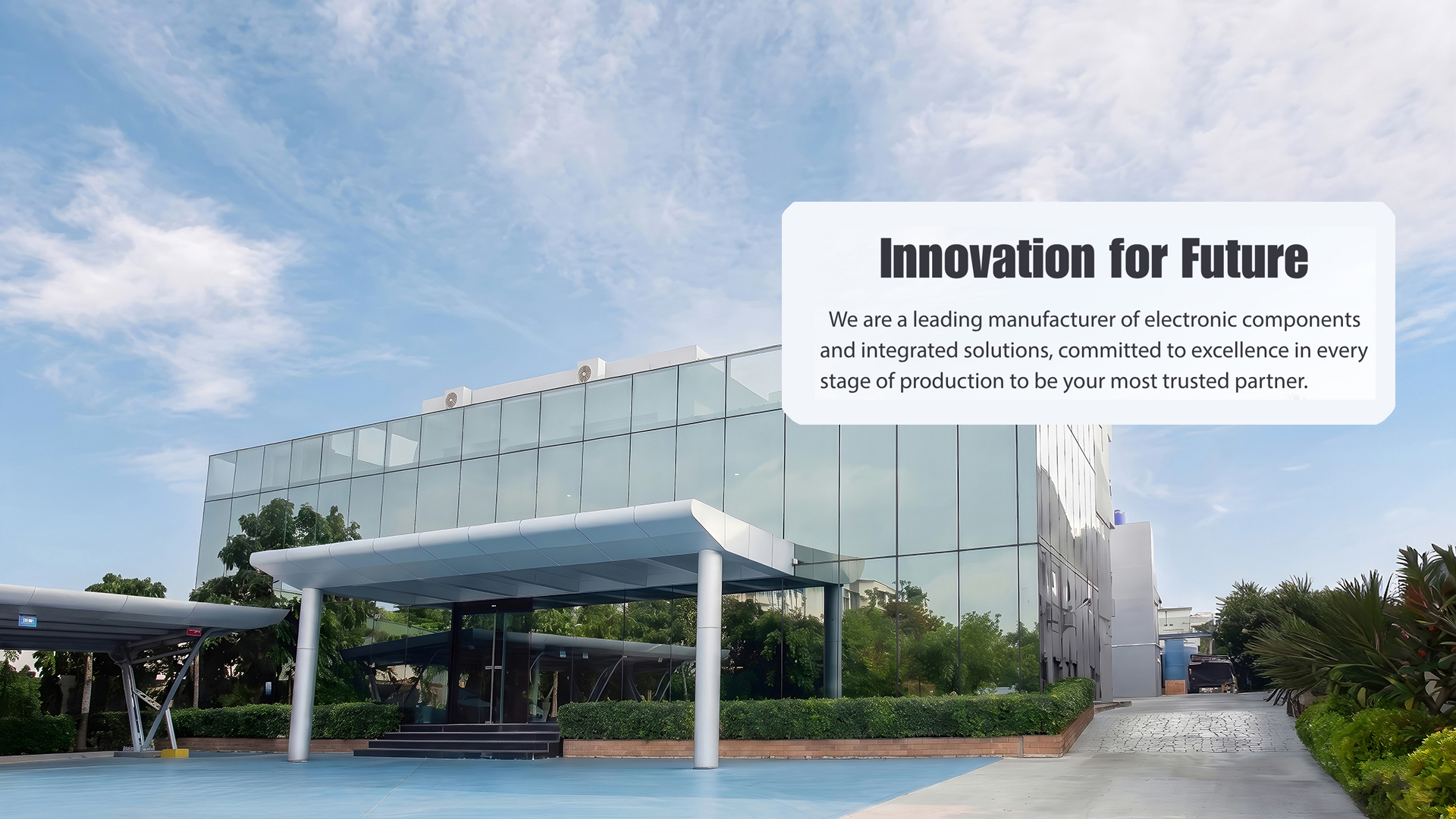 Innovation for Future

We are a leading manufacturer of electronic components and integrated solutions, committed to excellence in every stage of production to be your most trusted partner.